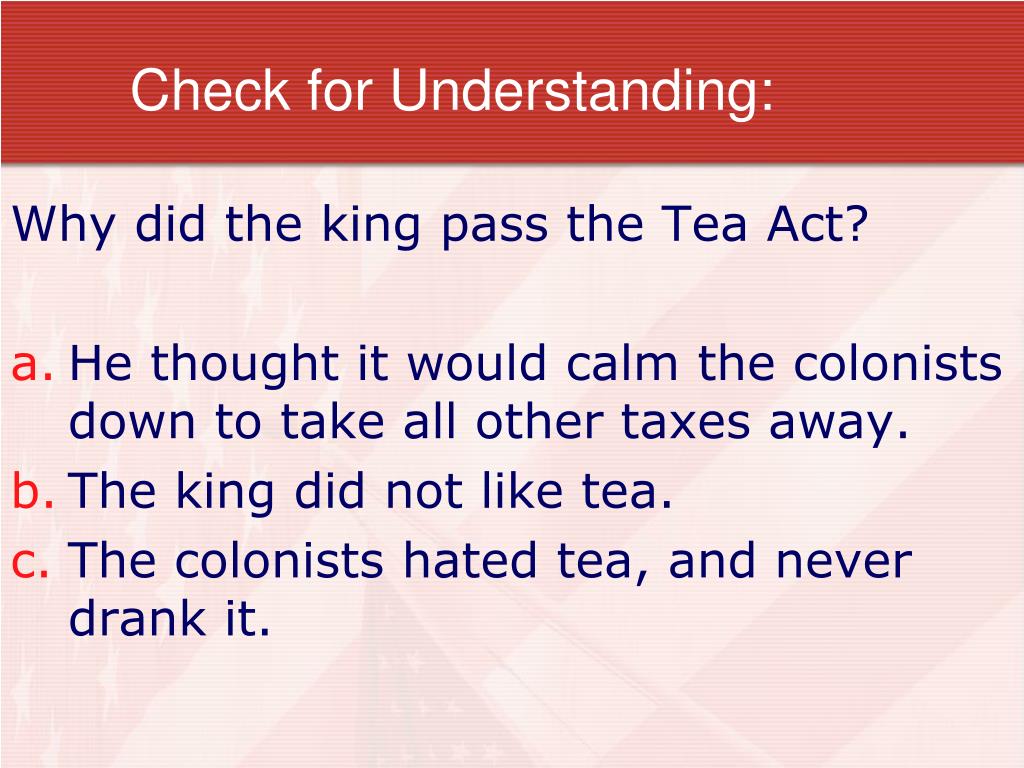 Check for Understanding:

Why did the king pass the Tea Act?

a. He thought it would calm the colonists down to take all other taxes away.
b. The king did not like tea.
c. The colonists hated tea, and never drank it.